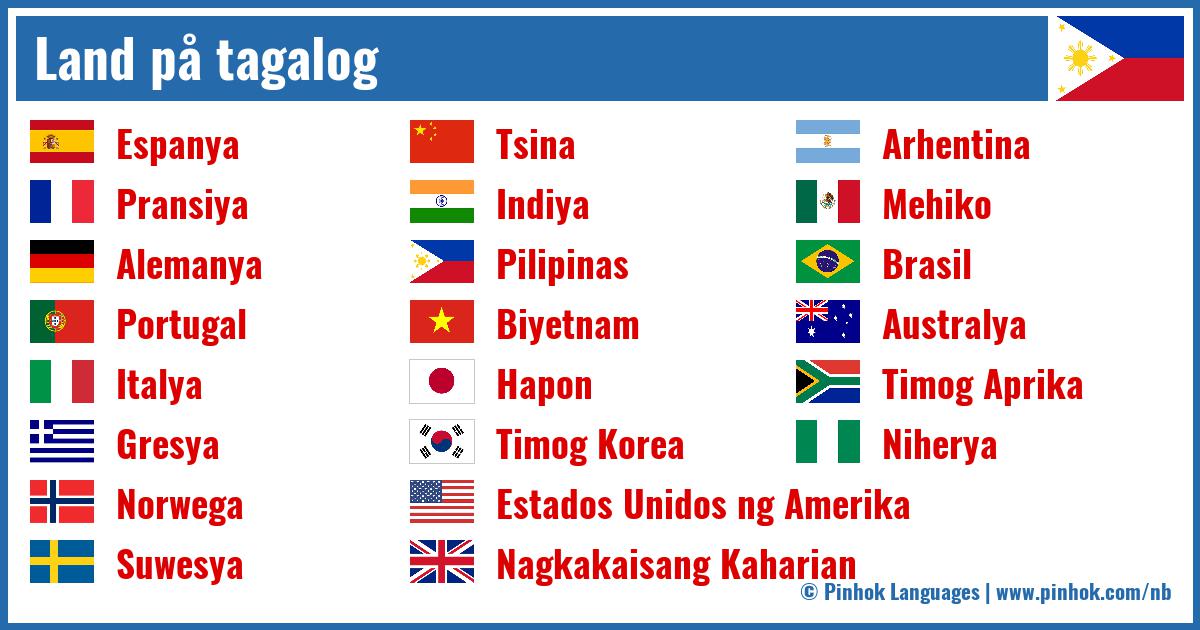 Land på tagalog

Espanya
Pransiya
Alemanya
Portugal
Italya
Gresya
Norwega
Suwesya

Tsina
Indiya
Pilipinas
Biyetnam
Hapon
Timog Korea
Estados Unidos ng Amerika
Nagkakaisang Kaharian

Arhentina
Mehiko
Brasil
Australya
Timog Aprika
Niherya

© Pinhok Languages | www.pinhok.com/nb